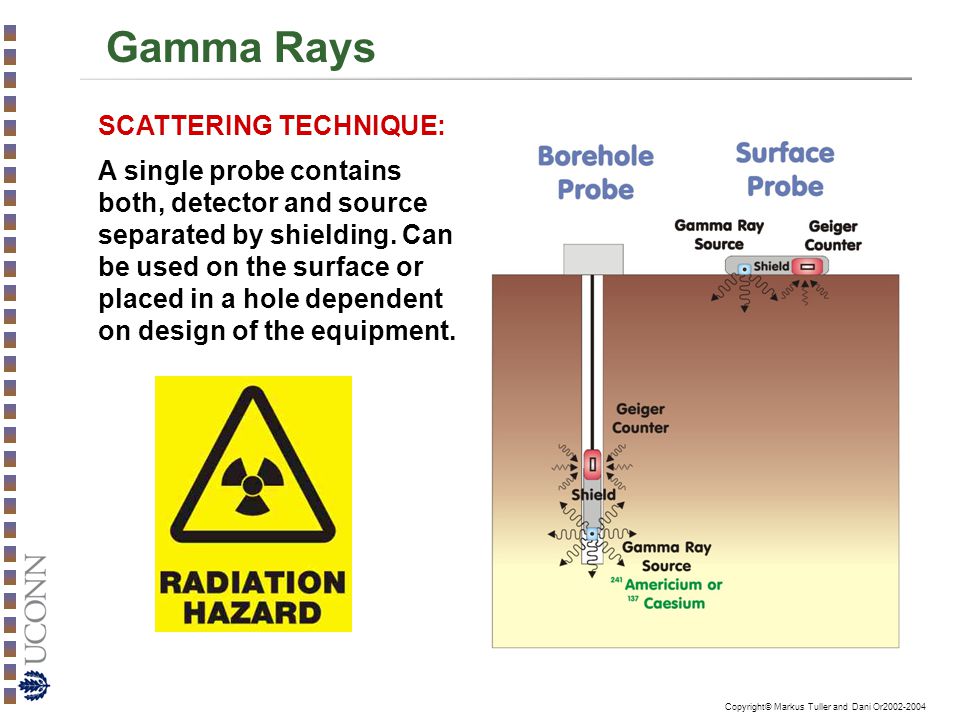 Gamma Rays

SCATTERING TECHNIQUE:

A single probe contains both, detector and source separated by shielding. Can be used on the surface or placed in a hole dependent on design of the equipment.

RADIATION HAZARD

Borehole Probe

Surface Probe

Gamma Ray Source

Geiger Counter

Shield

Geiger Counter

Shield

Gamma Ray Source

$^{241}$ Americium or

$^{137}$ Caesium

UCONN

Copyright© Markus Tuller and Dani Or2002-2004